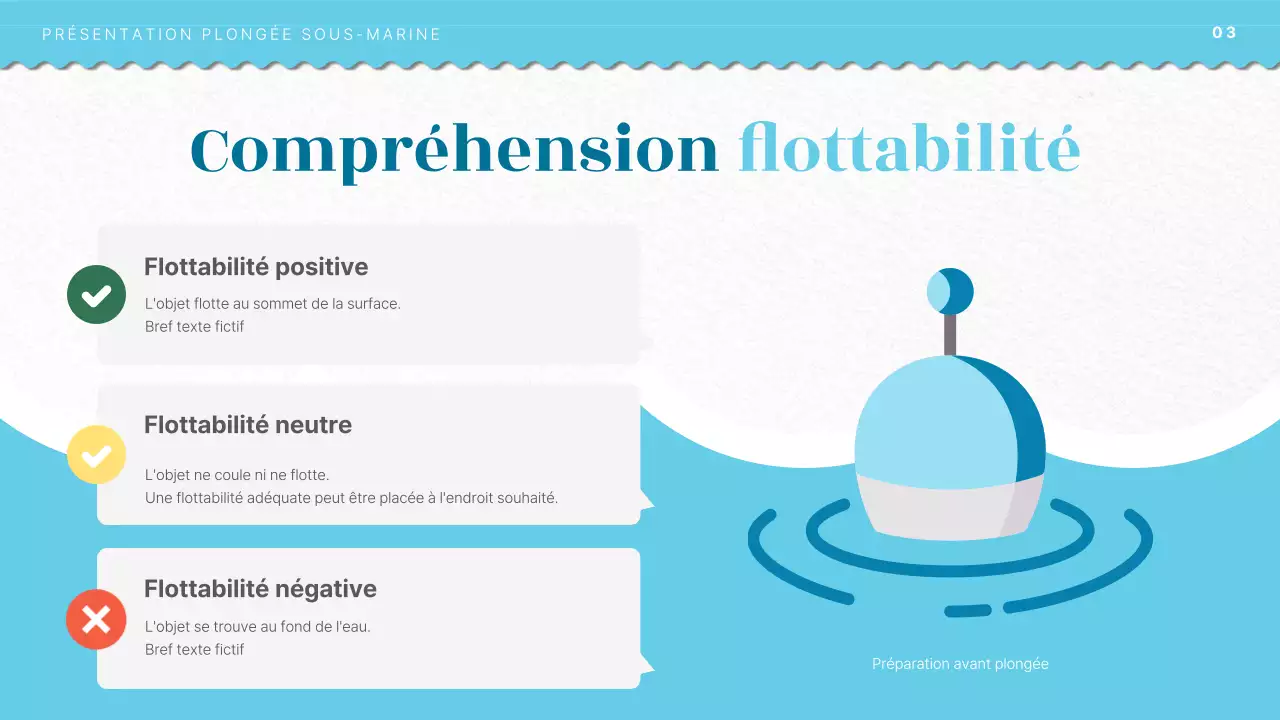 PRÉSENTATION PLONGÉE SOUS-MARINE

03

Compréhension flottabilité

Flottabilité positive

L'objet flotte au sommet de la surface.
Bref texte fictif

Flottabilité neutre

L'objet ne coule ni ne flotte.
Une flottabilité adéquate peut être placée à l'endroit souhaité.

Flottabilité négative

L'objet se trouve au fond de l'eau.
Bref texte fictif

Préparation avant plongée